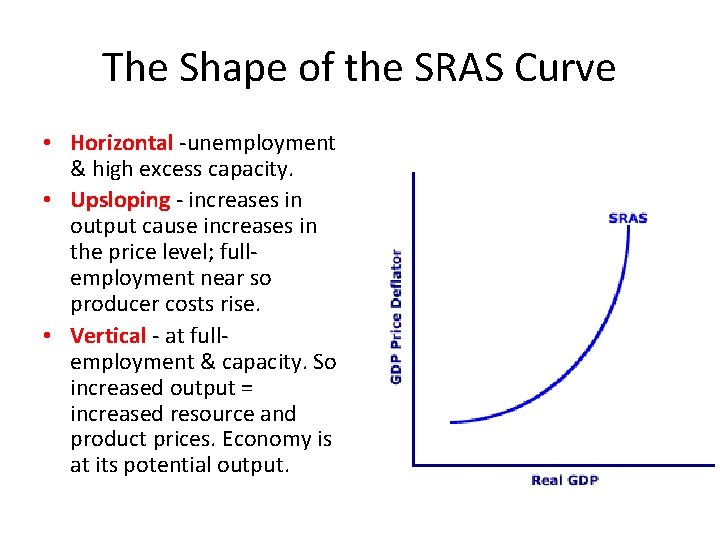 The Shape of the SRAS Curve

• Horizontal -unemployment & high excess capacity.
• Upsloping - increases in output cause increases in the price level; full-employment near so producer costs rise.
• Vertical - at full-employment & capacity. So increased output = increased resource and product prices. Economy is at its potential output.

SRAS
GDP Price Deflator
Real GDP